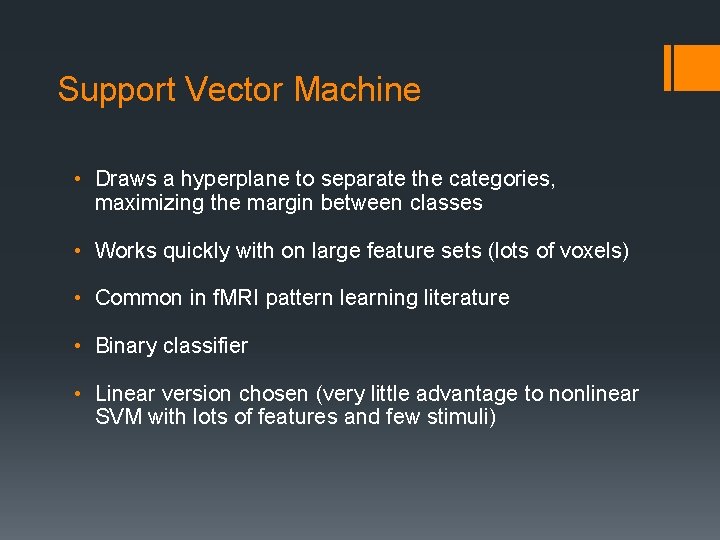 Support Vector Machine

• Draws a hyperplane to separate the categories, maximizing the margin between classes

• Works quickly with on large feature sets (lots of voxels)

• Common in fMRI pattern learning literature

• Binary classifier

• Linear version chosen (very little advantage to nonlinear SVM with lots of features and few stimuli)